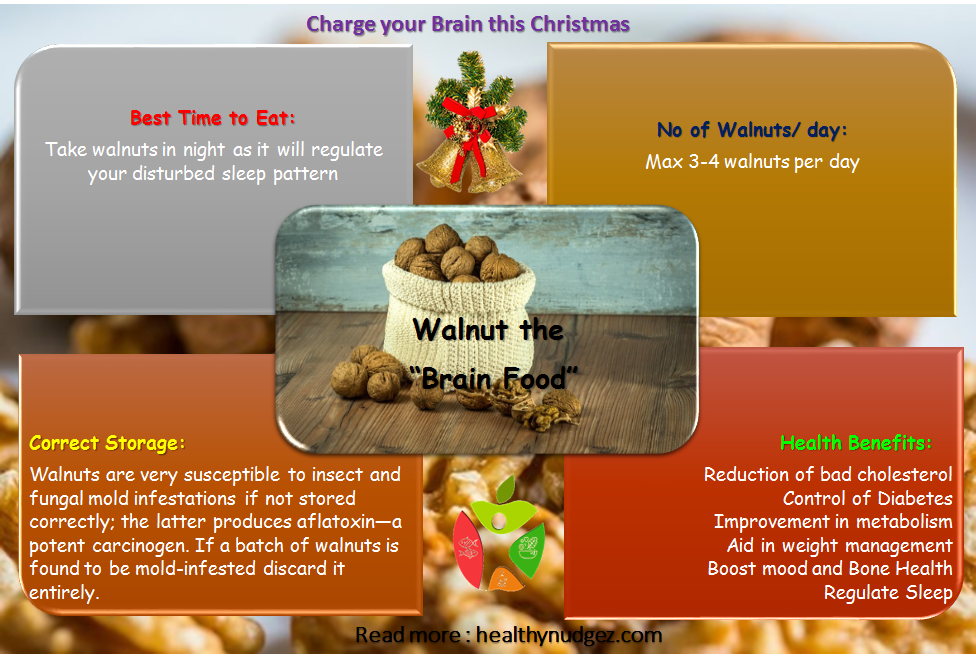 Charge your Brain this Christmas

Best Time to Eat:
Take walnuts in night as it will regulate your disturbed sleep pattern

No of Walnuts/ day:
Max 3-4 walnuts per day

Walnut the "Brain Food"

Correct Storage:
Walnuts are very susceptible to insect and fungal mold infestations if not stored correctly; the latter produces aflatoxin—a potent carcinogen. If a batch of walnuts is found to be mold-infested discard it entirely.

Health Benefits:
Reduction of bad cholesterol
Control of Diabetes
Improvement in metabolism
Aid in weight management
Boost mood and Bone Health
Regulate Sleep

Read more : healthynudgez.com